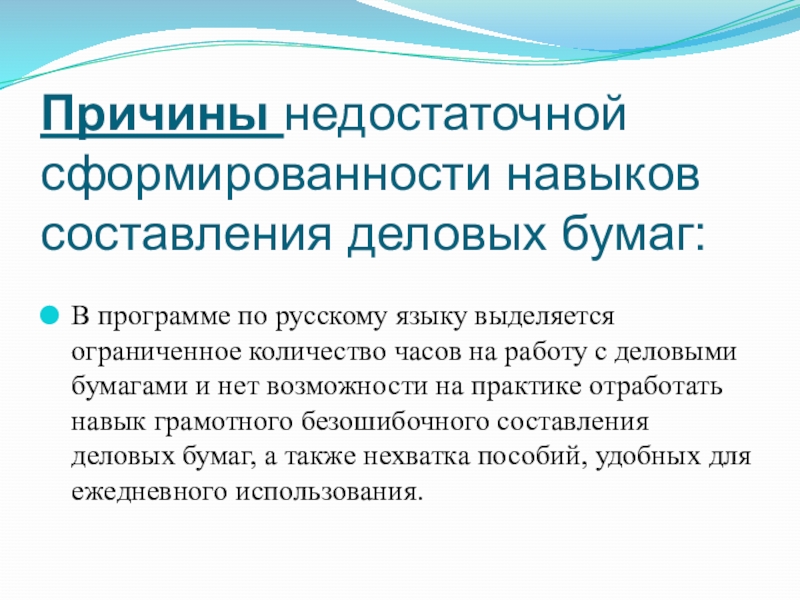 Причины недостаточной сформированности навыков составления деловых бумаг:

В программе по русскому языку выделяется ограниченное количество часов на работу с деловыми бумагами и нет возможности на практике отработать навык грамотного безошибочного составления деловых бумаг, а также нехватка пособий, удобных для ежедневного использования.